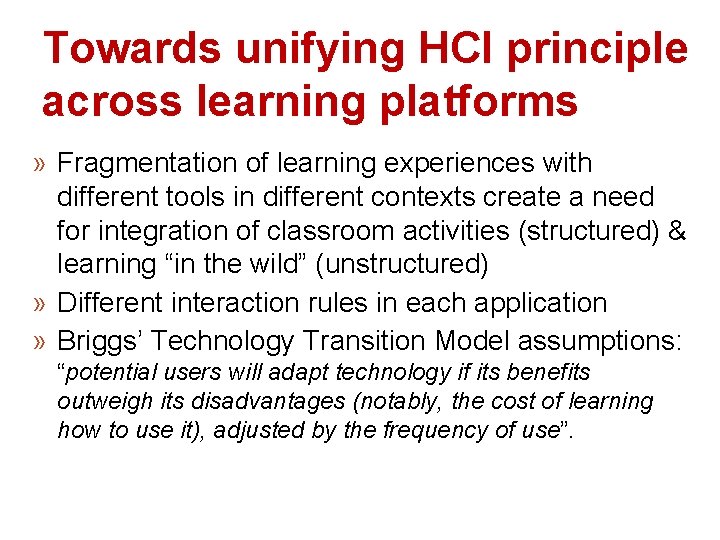 Towards unifying HCI principle across learning platforms

» Fragmentation of learning experiences with different tools in different contexts create a need for integration of classroom activities (structured) & learning “in the wild” (unstructured)

» Different interaction rules in each application

» Briggs’ Technology Transition Model assumptions: “potential users will adapt technology if its benefits outweigh its disadvantages (notably, the cost of learning how to use it), adjusted by the frequency of use”.